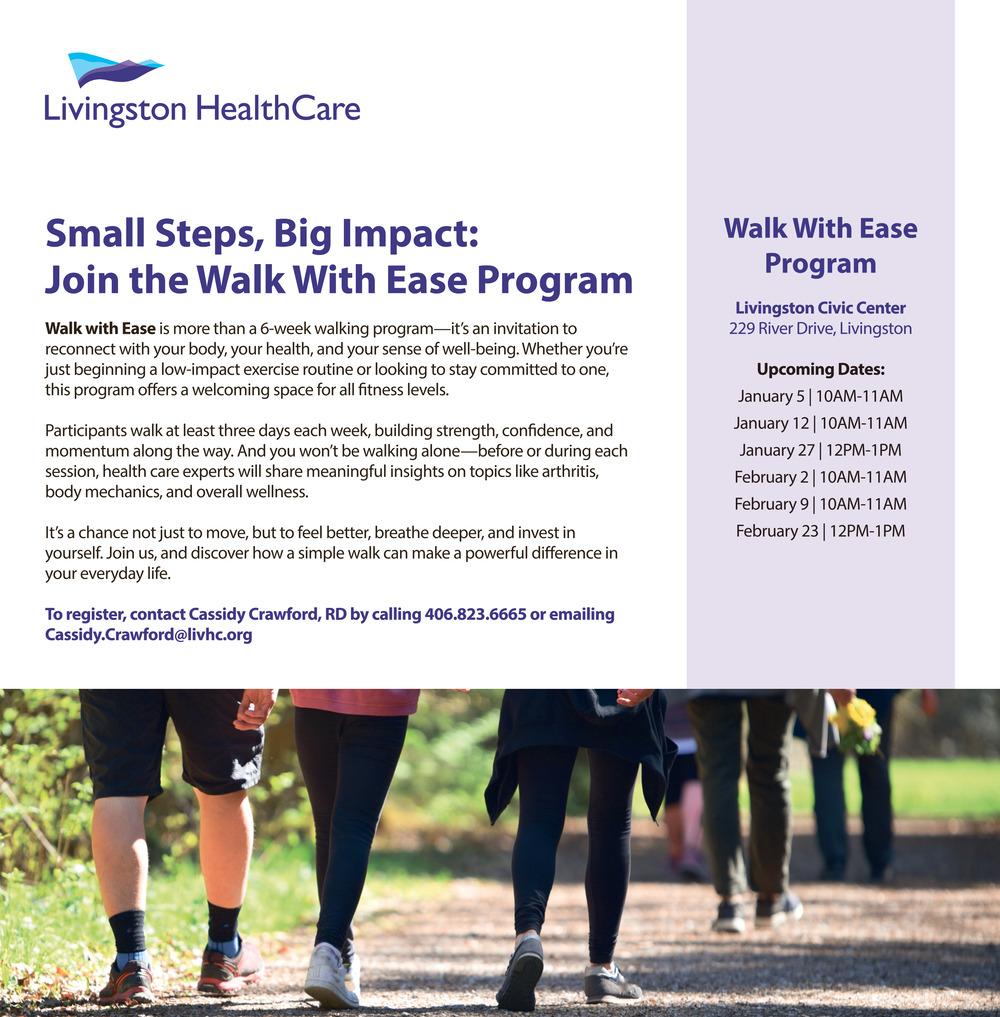 Livingston HealthCare

Small Steps, Big Impact:
Join the Walk With Ease Program

Walk with Ease is more than a 6-week walking program—it's an invitation to reconnect with your body, your health, and your sense of well-being. Whether you're just beginning a low-impact exercise routine or looking to stay committed to one, this program offers a welcoming space for all fitness levels.

Participants walk at least three days each week, building strength, confidence, and momentum along the way. And you won't be walking alone—before or during each session, health care experts will share meaningful insights on topics like arthritis, body mechanics, and overall wellness.

It's a chance not just to move, but to feel better, breathe deeper, and invest in yourself. Join us, and discover how a simple walk can make a powerful difference in your everyday life.

To register, contact Cassidy Crawford, RD by calling 406.823.6665 or emailing Cassidy.Crawford@livhc.org

Walk With Ease Program

Livingston Civic Center
229 River Drive, Livingston

Upcoming Dates:
January 5 | 10AM-11AM
January 12 | 10AM-11AM
January 27 | 12PM-1PM
February 2 | 10AM-11AM
February 9 | 10AM-11AM
February 23 | 12PM-1PM